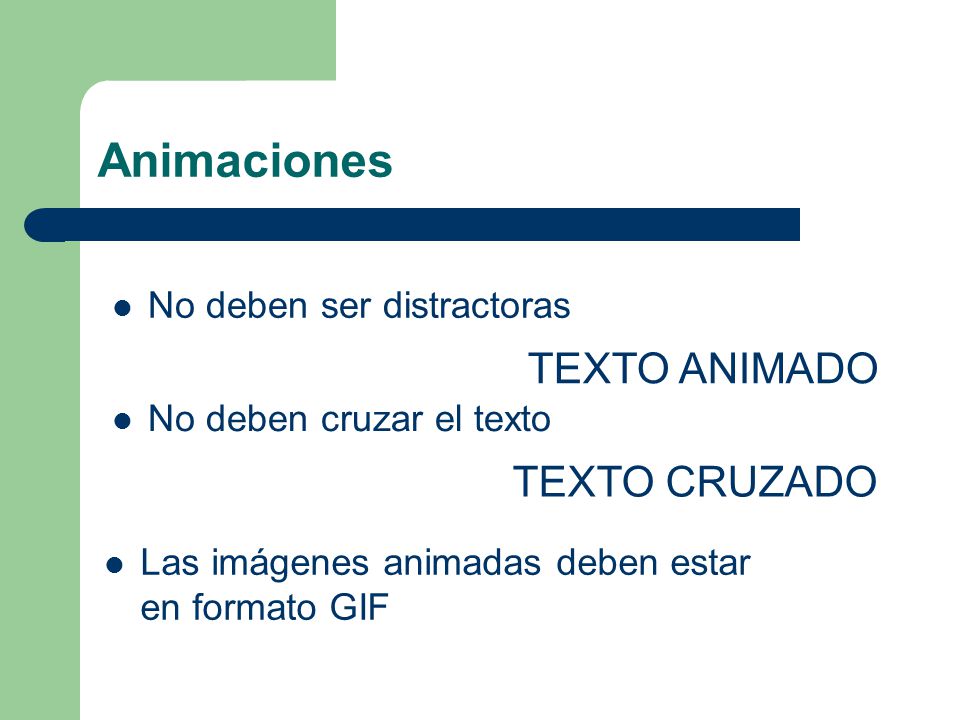 Animaciones

- No deben ser distractoras

TEXTO ANIMADO

- No deben cruzar el texto

TEXTO CRUZADO

- Las imágenes animadas deben estar en formato GIF